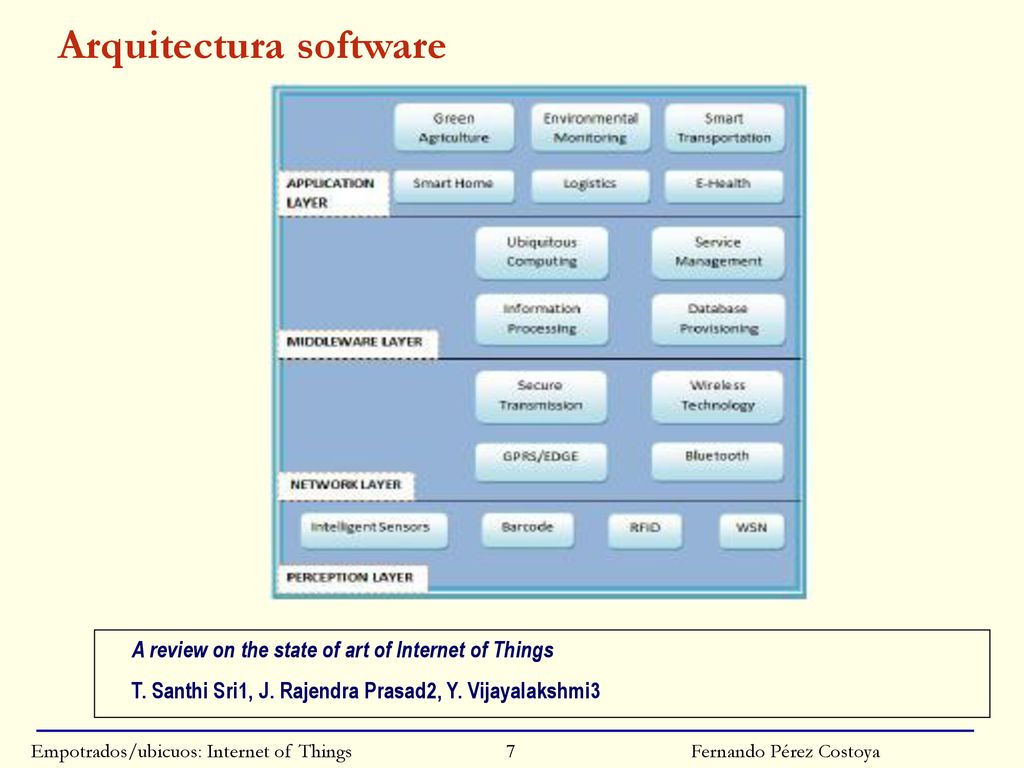 Arquitectura software

Green Agriculture
Environmental Monitoring
Smart Transportation
APPLICATION LAYER
Smart Home
Logistics
E-Health

Ubiquitous Computing
Service Management
Information Processing
Database Provisioning
MIDDLEWARE LAYER

Secure Transmission
Wireless Technology
GPRS/EDGE
Bluetooth
NETWORK LAYER

Intelligent Sensors
Barcode
RFID
WSN
PERCEPTION LAYER

A review on the state of art of Internet of Things
T. Santhi Sri1, J. Rajendra Prasad2, Y. Vijayalakshmi3

Empotrados/ubicuos: Internet of Things 7 Fernando Pérez Costoya